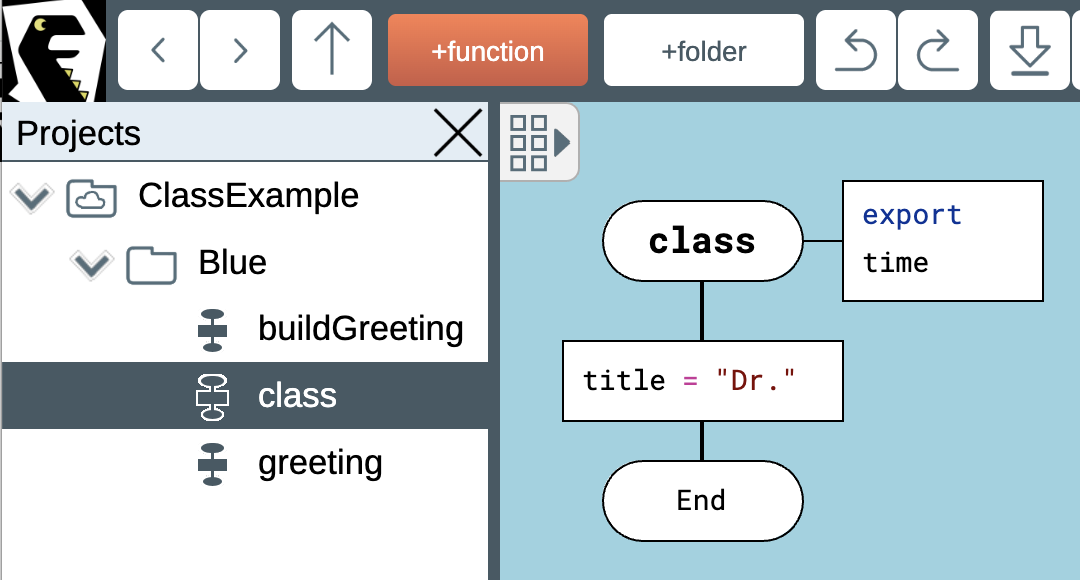 +function
+folder

Projects

ClassExample
Blue
buildGreeting
class
greeting

class
export
time
title = "Dr."
End